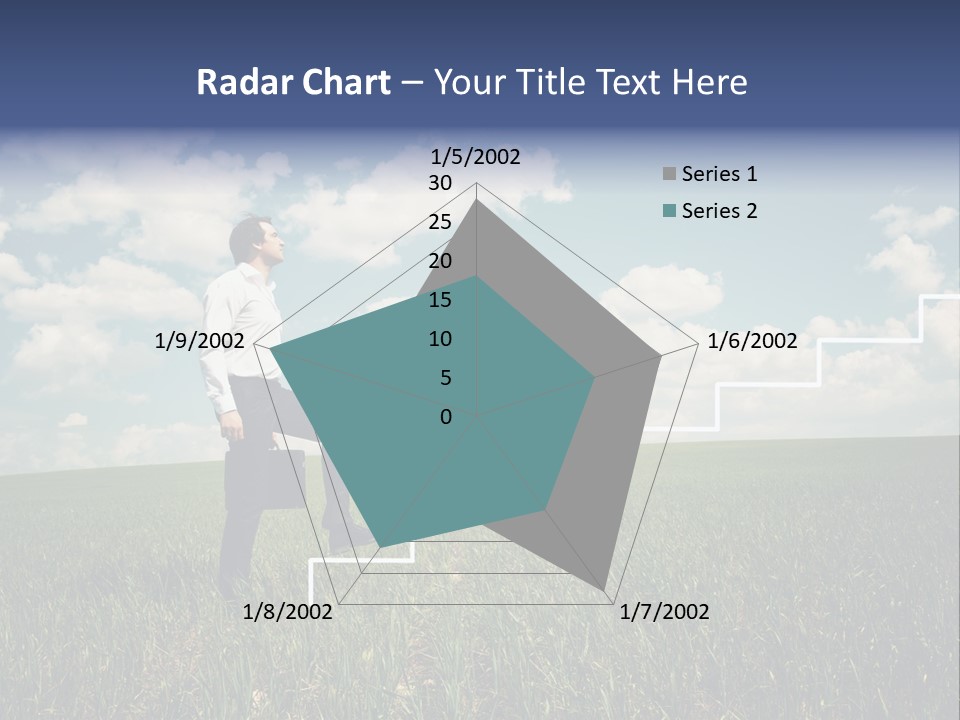 Radar Chart – Your Title Text Here

1/5/2002
30
25
20
15
10
5
0
1/6/2002
1/7/2002
1/8/2002
1/9/2002

Series 1
Series 2